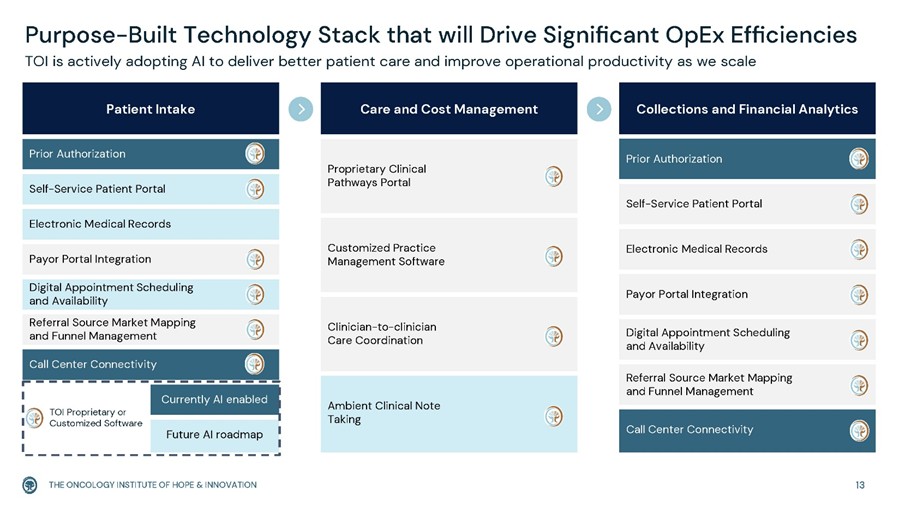 Purpose-Built Technology Stack that will Drive Significant OpEx Efficiencies

TOI is actively adopting AI to deliver better patient care and improve operational productivity as we scale

Patient Intake

Prior Authorization

Self-Service Patient Portal

Electronic Medical Records

Payor Portal Integration

Digital Appointment Scheduling and Availability

Referral Source Market Mapping and Funnel Management

Call Center Connectivity

TOI Proprietary or Customized Software

Currently AI enabled

Future AI roadmap

Care and Cost Management

Proprietary Clinical Pathways Portal

Customized Practice Management Software

Clinician-to-clinician Care Coordination

Ambient Clinical Note Taking

Collections and Financial Analytics

Prior Authorization

Self-Service Patient Portal

Electronic Medical Records

Payor Portal Integration

Digital Appointment Scheduling and Availability

Referral Source Market Mapping and Funnel Management

Call Center Connectivity

THE ONCOLOGY INSTITUTE OF HOPE & INNOVATION

13